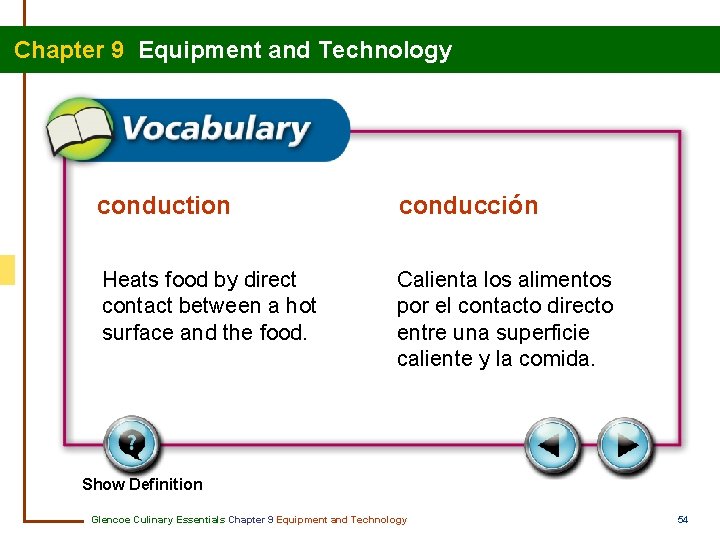 Chapter 9 Equipment and Technology

Vocabulary

conduction

Heats food by direct contact between a hot surface and the food.

conducción

Calienta los alimentos por el contacto directo entre una superficie caliente y la comida.

Show Definition

Glencoe Culinary Essentials Chapter 9 Equipment and Technology

54